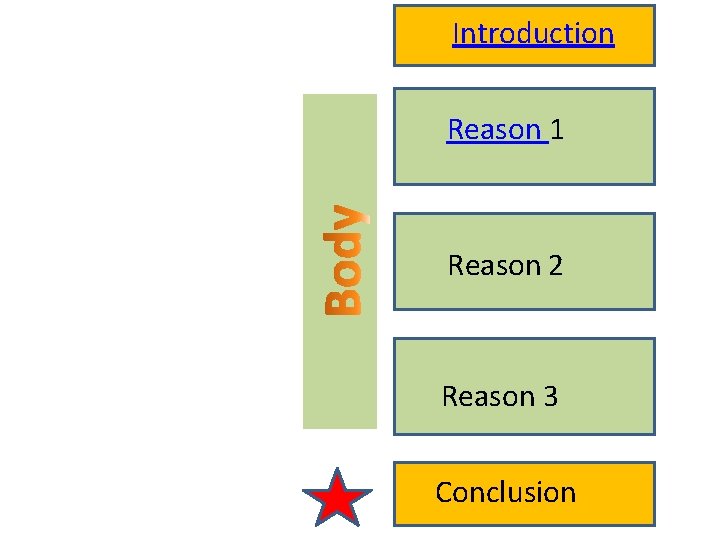 Introduction

Body

Reason 1

Reason 2

Reason 3

Conclusion